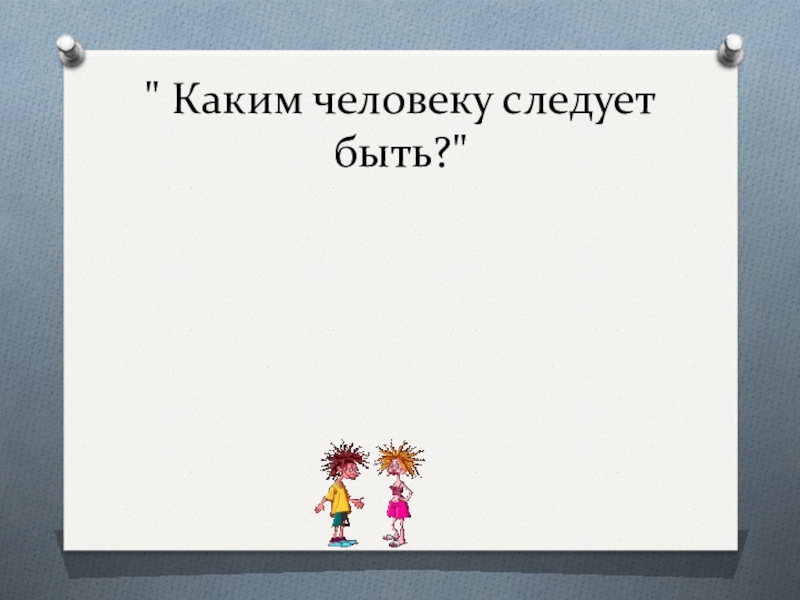 " Каким человеку следует быть?"